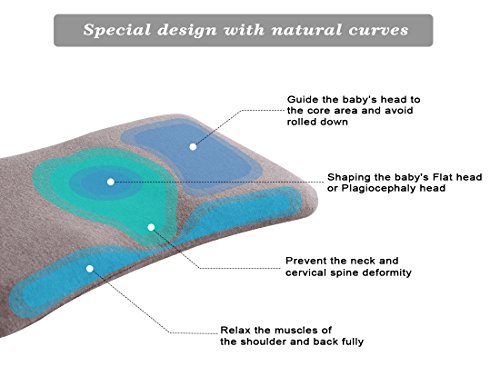 Special design with natural curves

Guide the baby's head to the core area and avoid rolled down

Shaping the baby's Flat head or Plagiocephaly head

Prevent the neck and cervical spine deformity

Relax the muscles of the shoulder and back fully